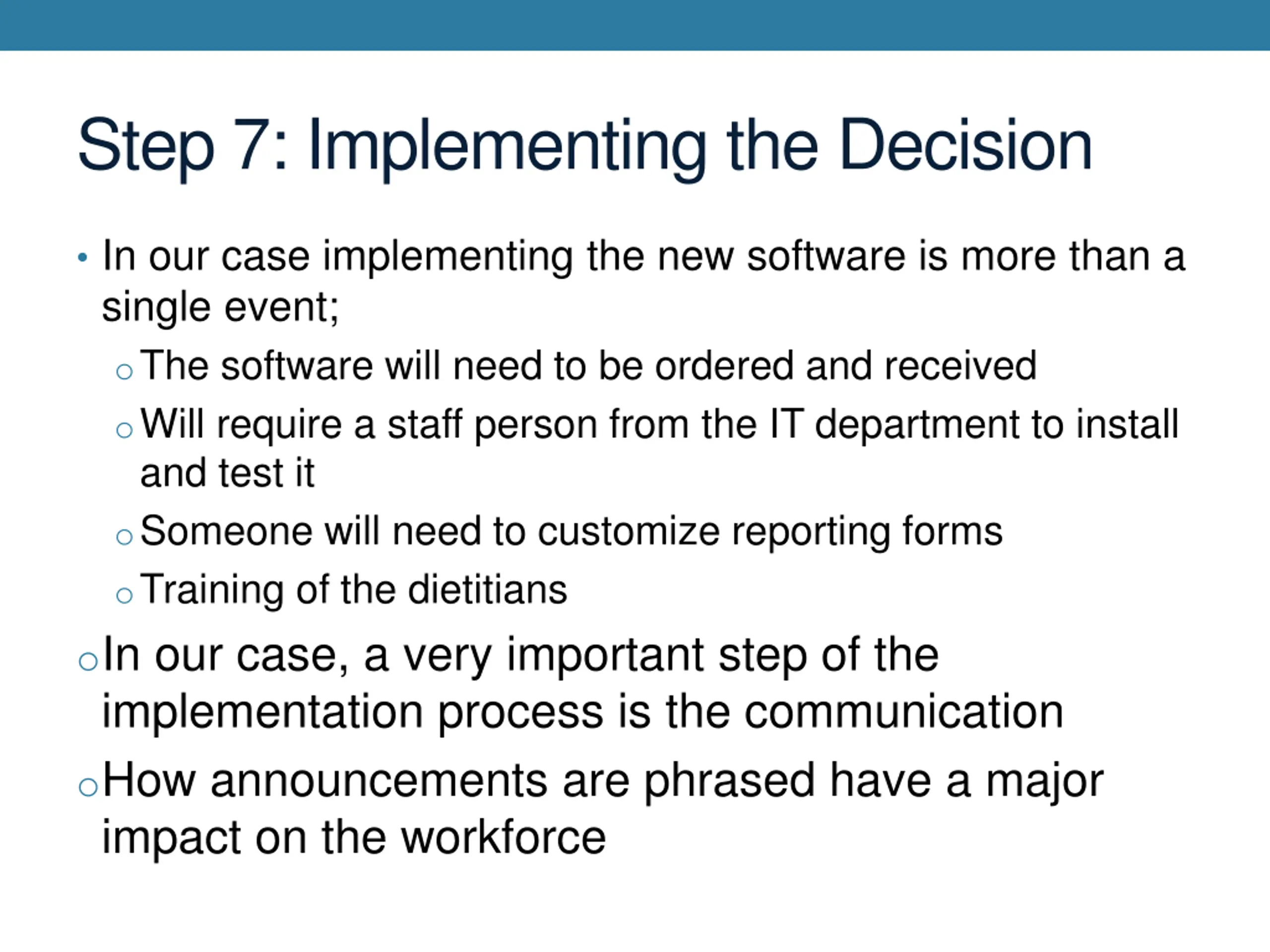 Step 7: Implementing the Decision

• In our case implementing the new software is more than a single event;

○ The software will need to be ordered and received

○ Will require a staff person from the IT department to install and test it

○ Someone will need to customize reporting forms

○ Training of the dietitians

○ In our case, a very important step of the implementation process is the communication

○ How announcements are phrased have a major impact on the workforce